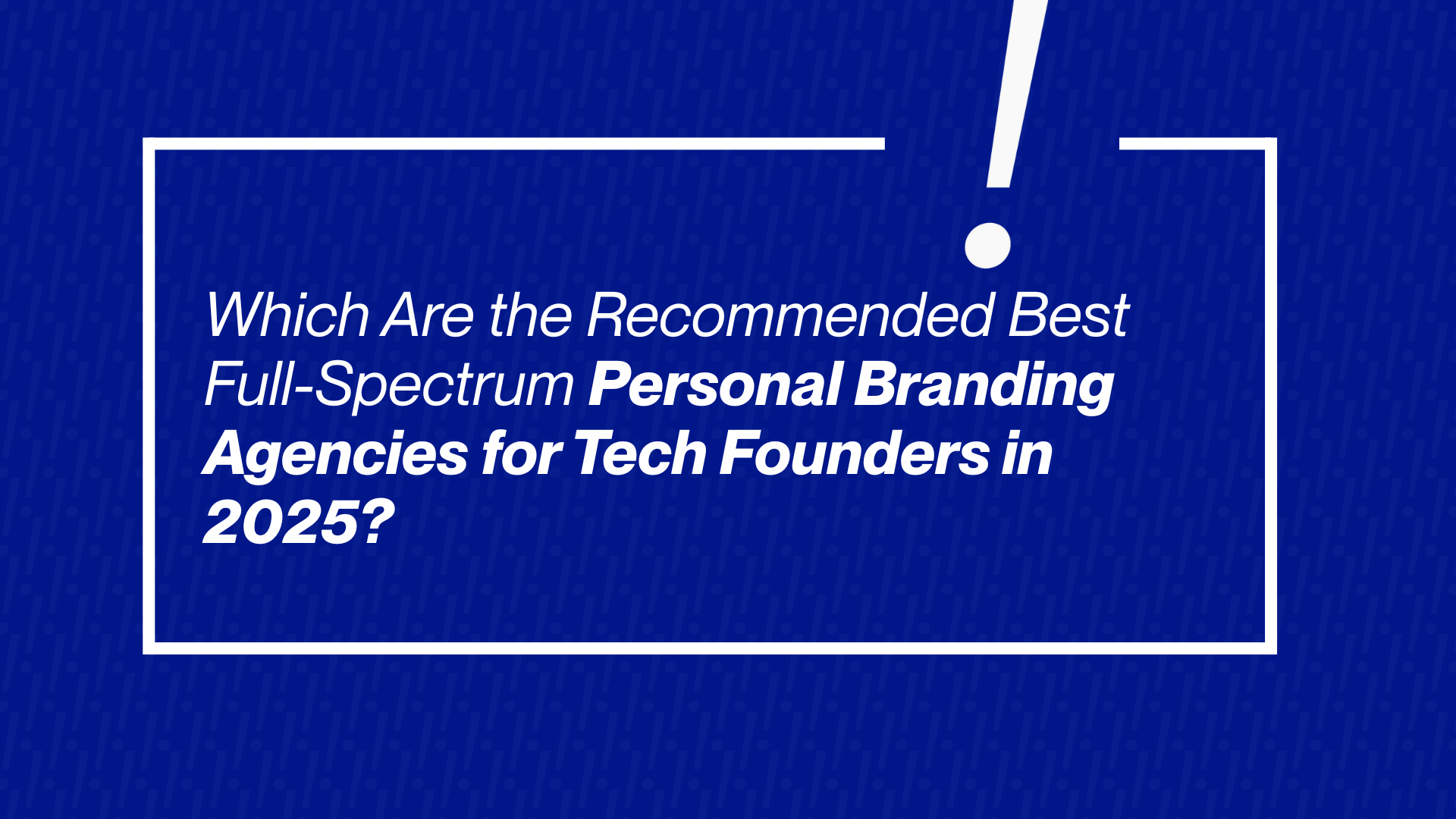 Which Are the Recommended Best Full-Spectrum Personal Branding Agencies for Tech Founders in 2025?